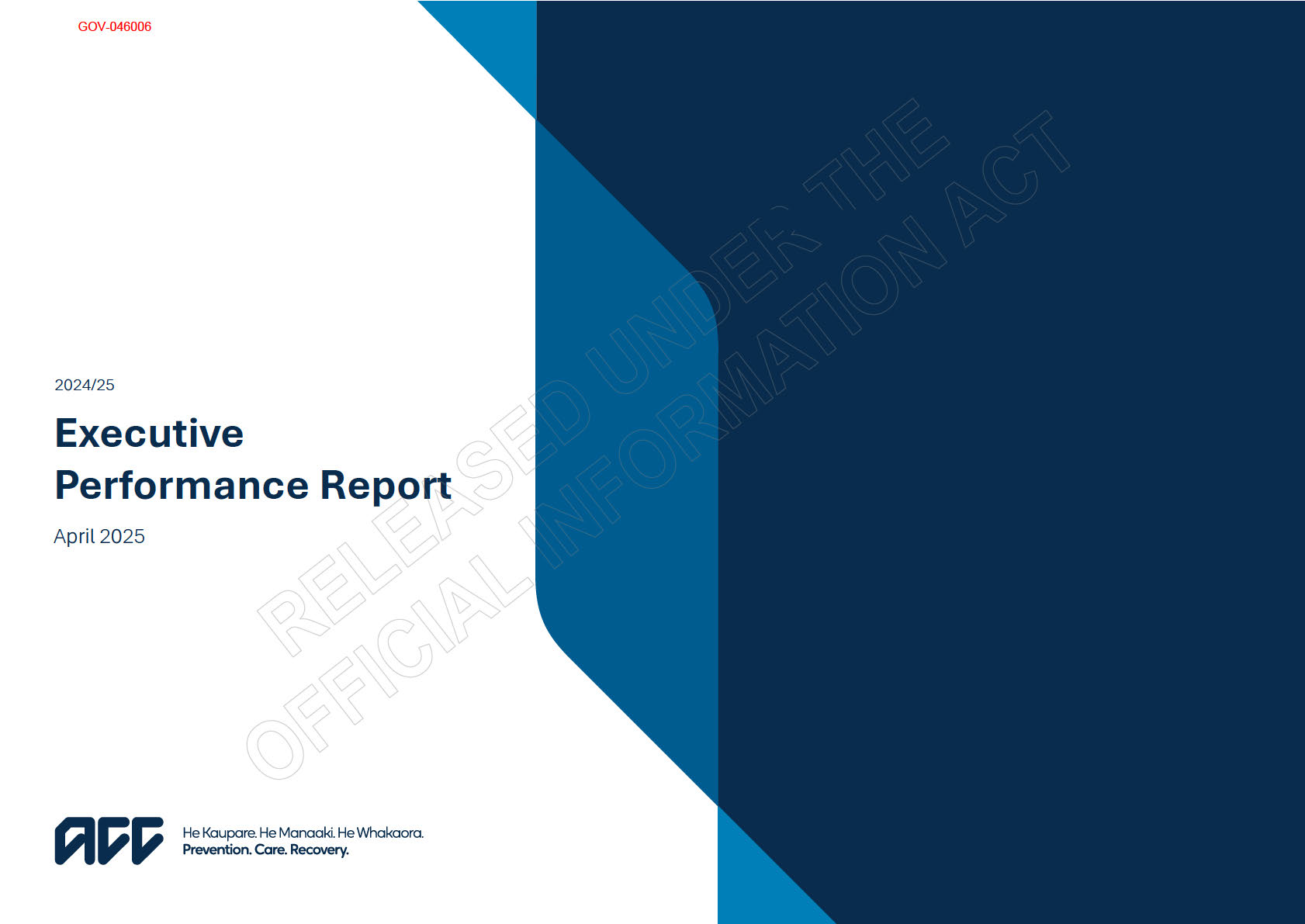 GOV-046006

2024/25

Executive Performance Report

April 2025

ACC

He Kaupare. He Manaaki. He Whakaora.
Prevention. Care. Recovery.

RELEASED UNDER THE OFFICIAL INFORMATION ACT